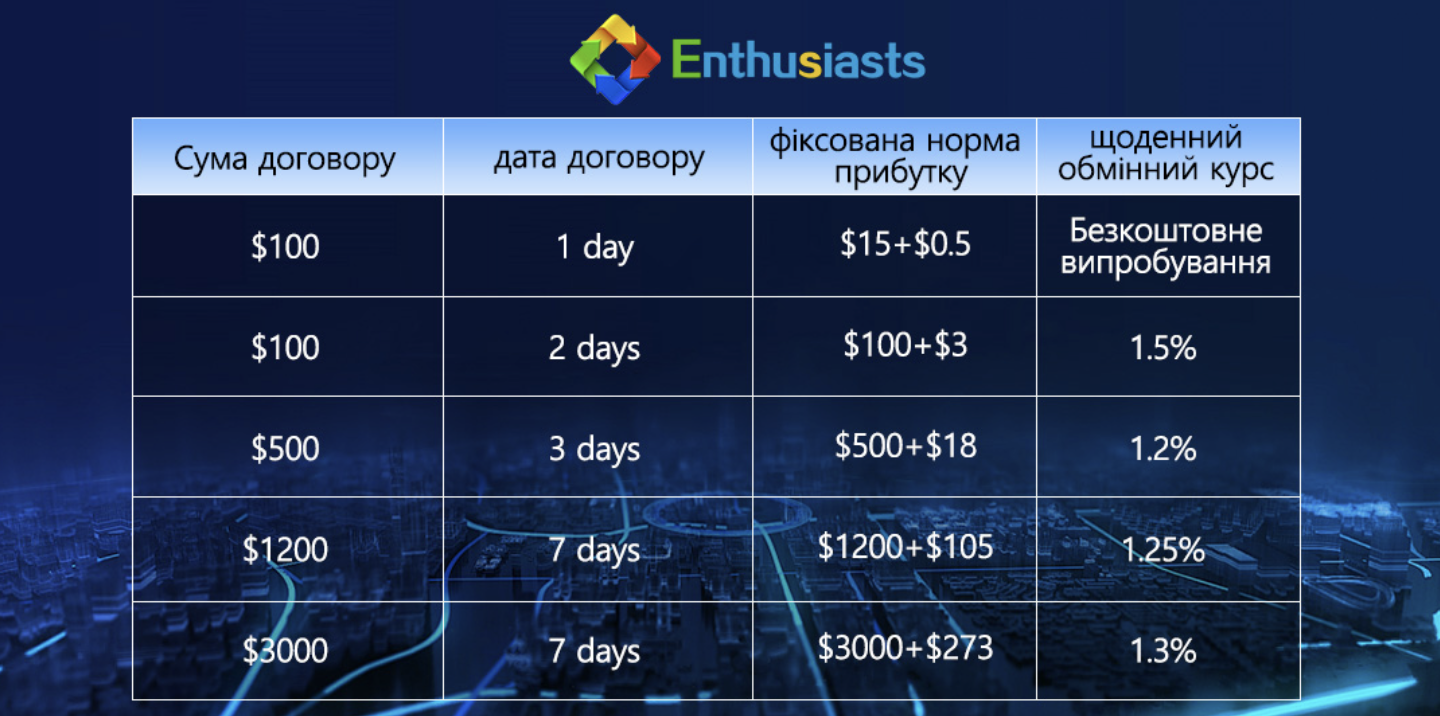 Enthusiasts

| Сума договору | дата договору | фіксована норма прибутку | щоденний обмінний курс |
|---|---|---|---|
| \$100 | 1 day | \$15+\$0.5 | Безкоштовне випробування |
| \$100 | 2 days | \$100+\$3 | 1.5% |
| \$500 | 3 days | \$500+\$18 | 1.2% |
| \$1200 | 7 days | \$1200+\$105 | 1.25% |
| \$3000 | 7 days | \$3000+\$273 | 1.3% |